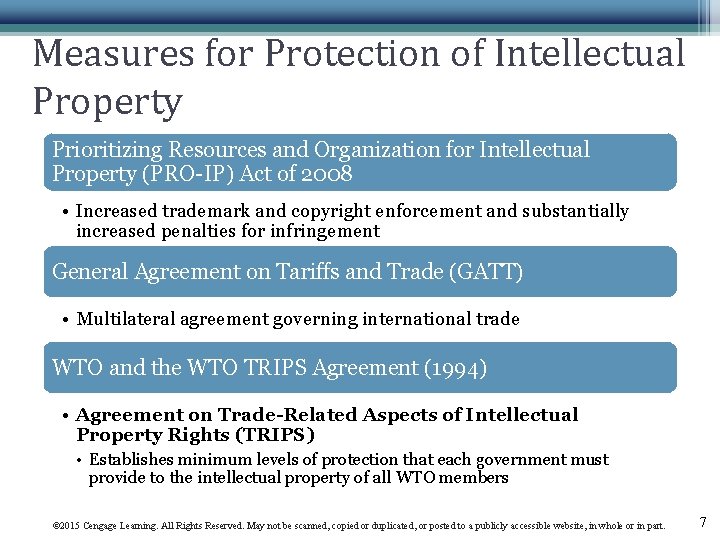 Measures for Protection of Intellectual Property

Prioritizing Resources and Organization for Intellectual Property (PRO-IP) Act of 2008

• Increased trademark and copyright enforcement and substantially increased penalties for infringement

General Agreement on Tariffs and Trade (GATT)

• Multilateral agreement governing international trade

WTO and the WTO TRIPS Agreement (1994)

• Agreement on Trade-Related Aspects of Intellectual Property Rights (TRIPS)
  • Establishes minimum levels of protection that each government must provide to the intellectual property of all WTO members

©2015 Cengage Learning. All Rights Reserved. May not be scanned, copied or duplicated, or posted to a publicly accessible website, in whole or in part.

7